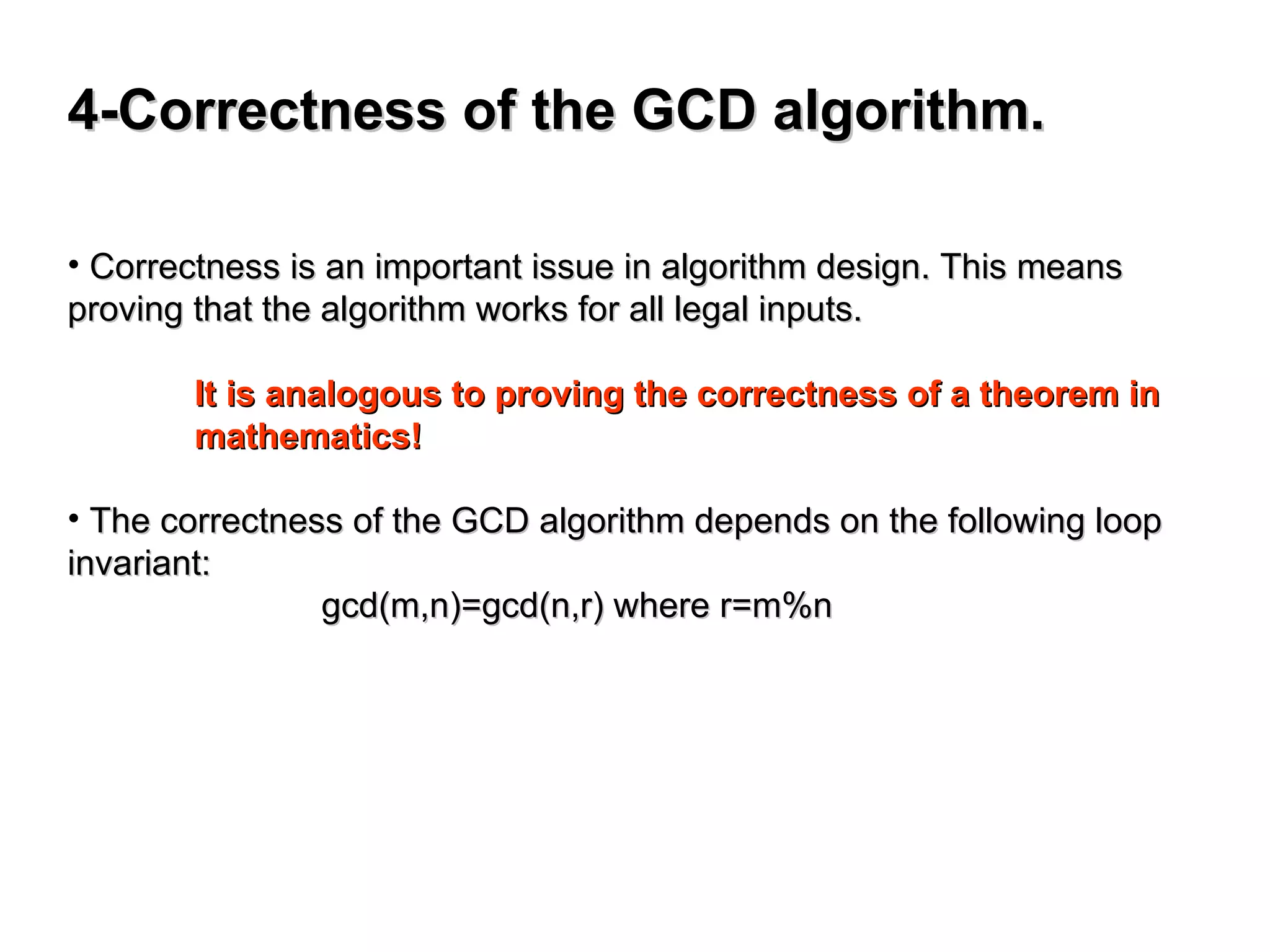 4-Correctness of the GCD algorithm.

• Correctness is an important issue in algorithm design. This means proving that the algorithm works for all legal inputs.

It is analogous to proving the correctness of a theorem in mathematics!

• The correctness of the GCD algorithm depends on the following loop invariant:

gcd(m,n)=gcd(n,r) where r=m%n